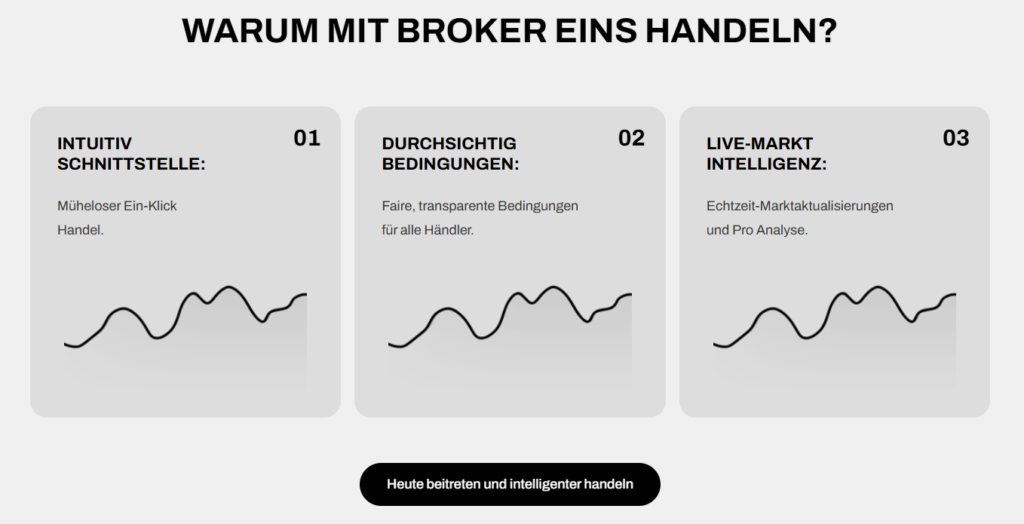 WARUM MIT BROKER EINS HANDELN?

INTUITIV SCHNITTSTELLE:

01

Müheloser Ein-Klick Handel.

DURCHSICHTIG BEDINGUNGEN:

02

Faire, transparente Bedingungen für alle Händler.

LIVE-MARKT INTELLIGENZ:

03

Echtzeit-Marktaktualisierungen und Pro Analyse.

Heute beitreten und intelligenter handeln